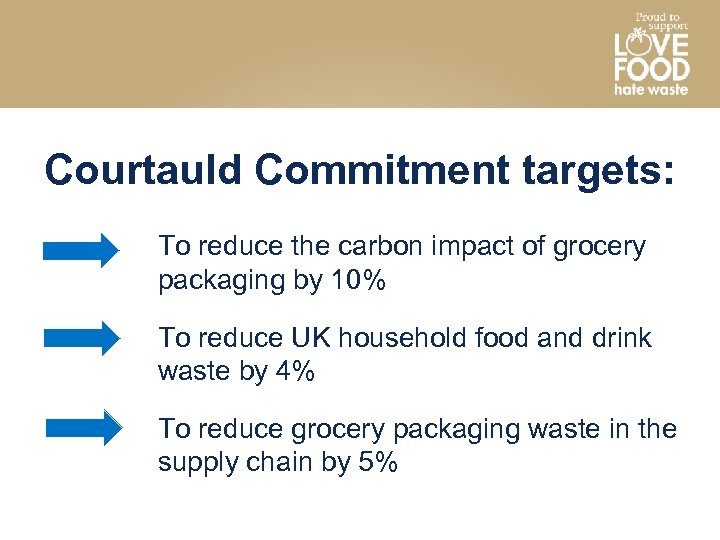 Proud to support
LOVE FOOD
hate waste

Courtauld Commitment targets:

To reduce the carbon impact of grocery packaging by 10%

To reduce UK household food and drink waste by 4%

To reduce grocery packaging waste in the supply chain by 5%